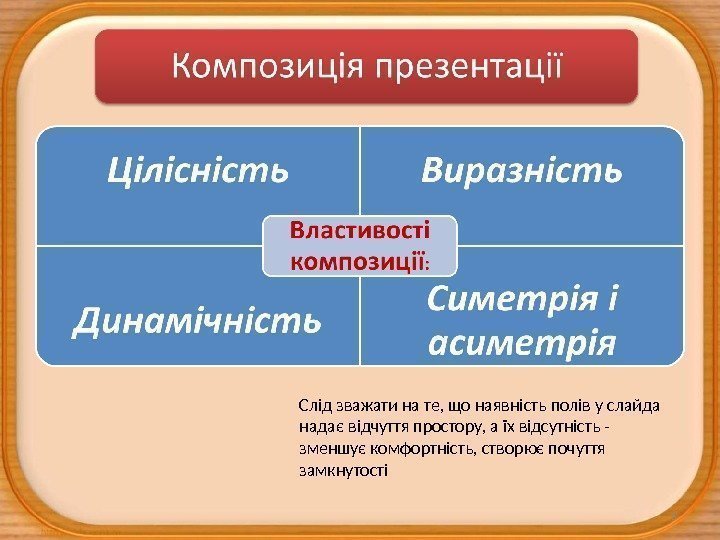 Композиція презентації

Цілісність

Виразність

Властивості композиції:

Динамічність

Симетрія і асиметрія

Слід зважати на те, що наявність полів у слайда надає відчуття простору, а їх відсутність - зменшує комфортність, створює почуття замкнутості